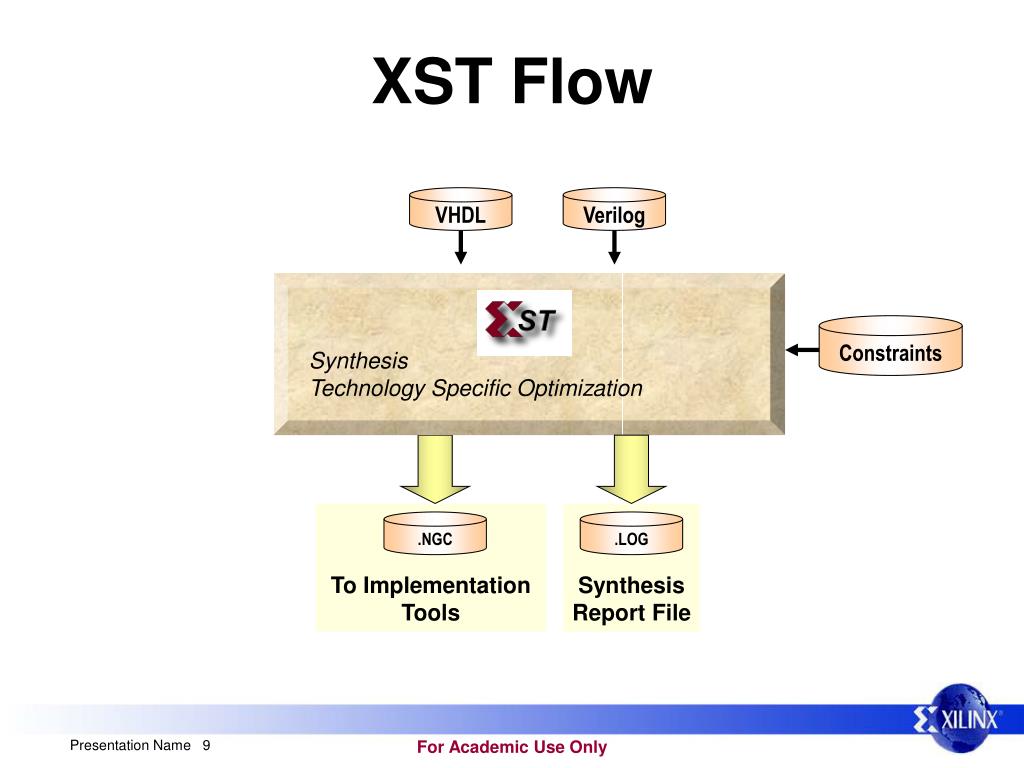 XST Flow

VHDL

Verilog

XST

Synthesis
Technology Specific Optimization

Constraints

.NGC

To Implementation Tools

.LOG

Synthesis Report File

XILINX

Presentation Name 9

For Academic Use Only